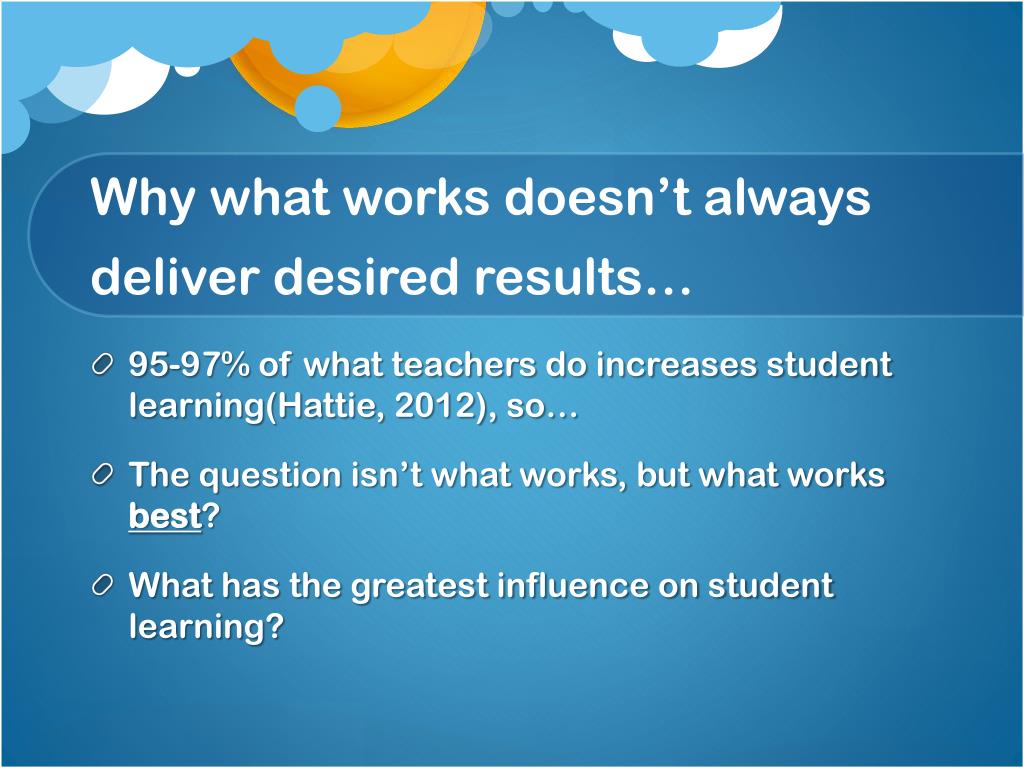 Why what works doesn’t always deliver desired results…

95-97% of what teachers do increases student learning(Hattie, 2012), so…

The question isn’t what works, but what works best?

What has the greatest influence on student learning?